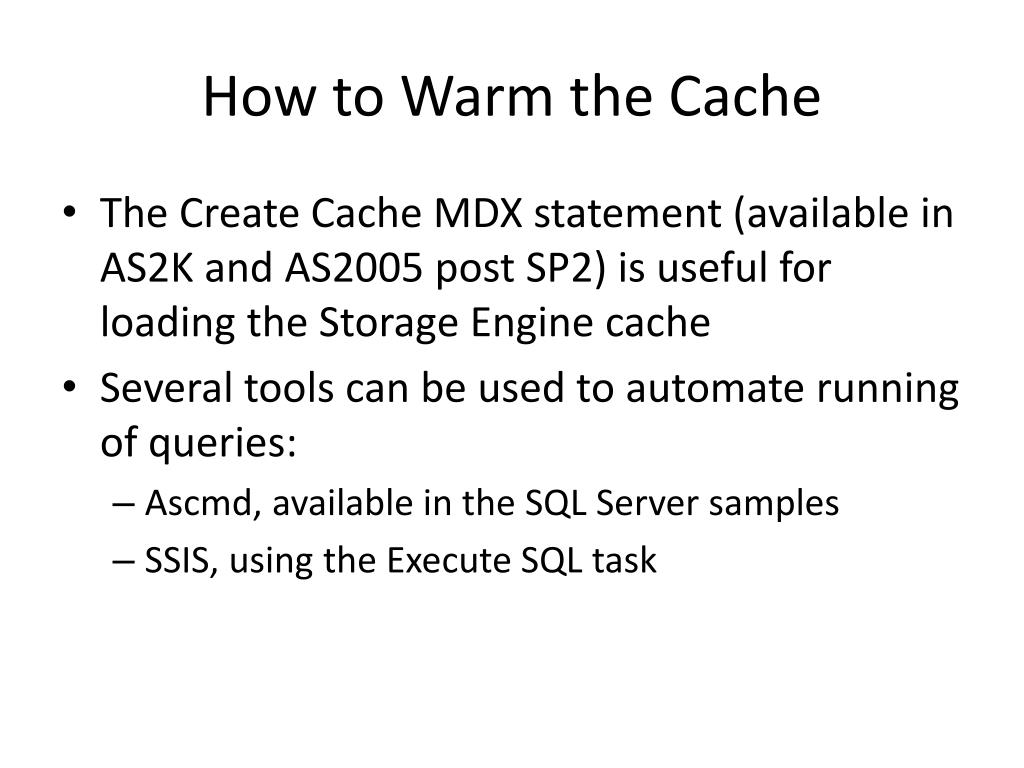 How to Warm the Cache

• The Create Cache MDX statement (available in AS2K and AS2005 post SP2) is useful for loading the Storage Engine cache
• Several tools can be used to automate running of queries:
– Ascmd, available in the SQL Server samples
– SSIS, using the Execute SQL task